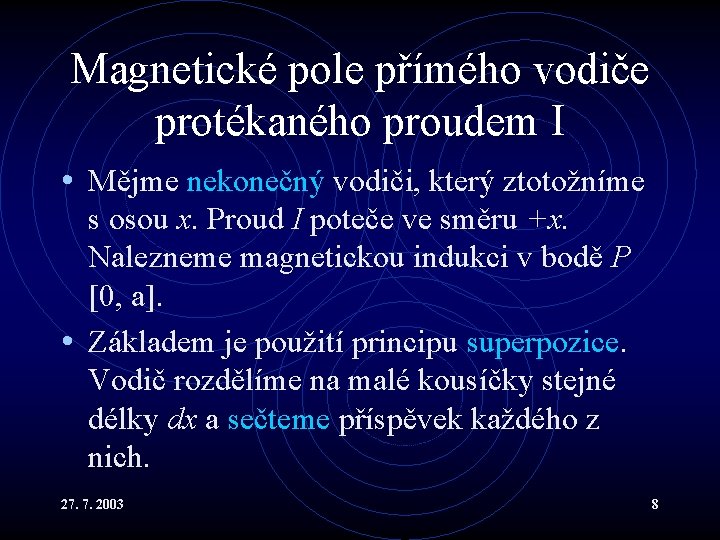 Magnetické pole přímého vodiče protékaného proudem I

• Mějme nekonečný vodiči, který ztotožníme s osou $x$. Proud $I$ poteče ve směru $+x$. Nalezneme magnetickou indukci v bodě $P$ [0, a].

• Základem je použití principu superpozice. Vodič rozdělíme na malé kousíčky stejné délky $dx$ a sečteme příspěvek každého z nich.

27. 7. 2003

8